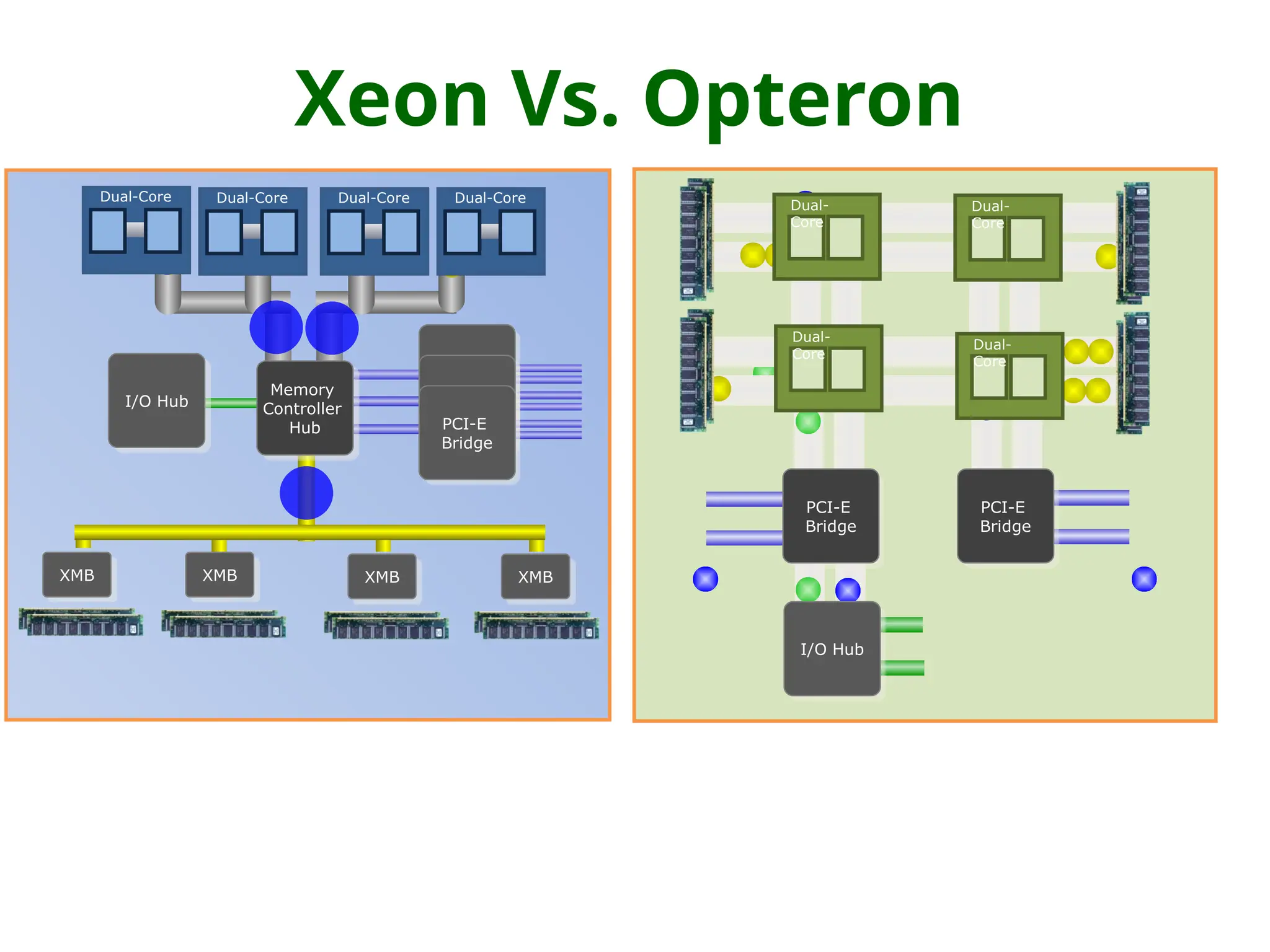 Xeon Vs. Opteron

Dual-Core
Dual-Core
Dual-Core
Dual-Core

I/O Hub

Memory Controller Hub

PCI-E Bridge

XMB
XMB
XMB
XMB

Dual-Core
Dual-Core
Dual-Core
Dual-Core

PCI-E Bridge
PCI-E Bridge

I/O Hub